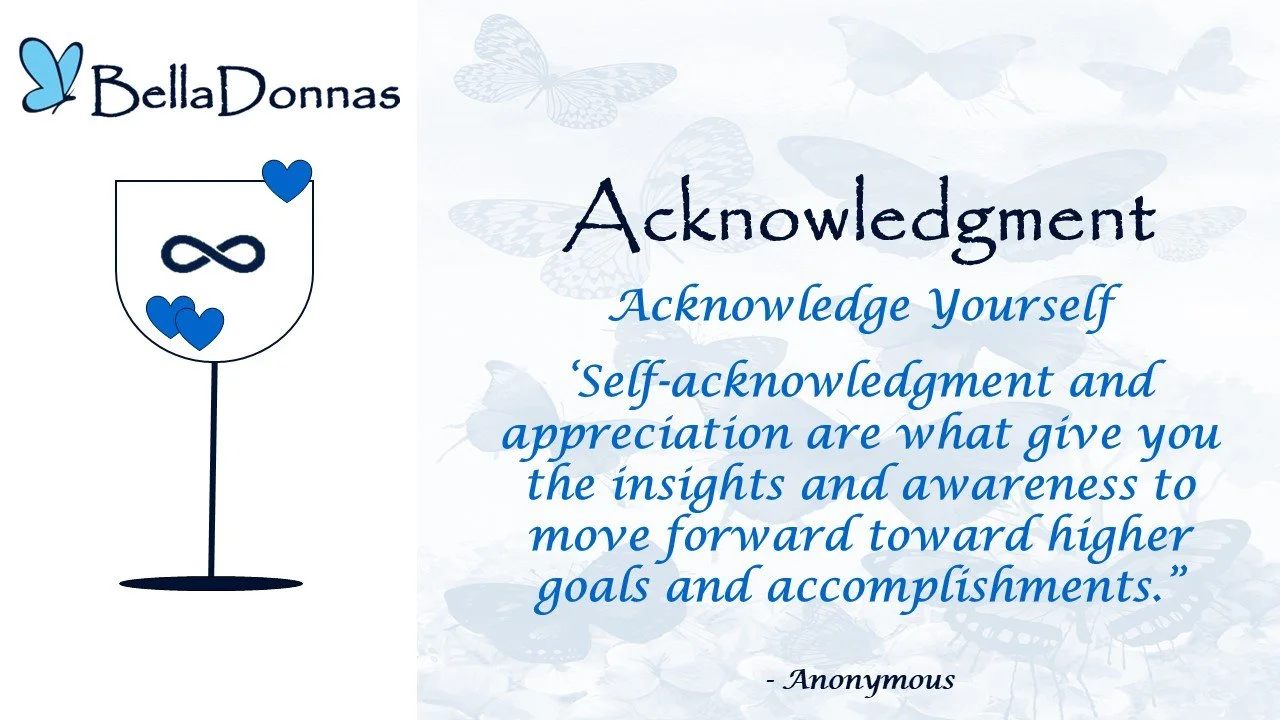 BellaDonnas

Acknowledgment

Acknowledge Yourself

‘Self-acknowledgment and appreciation are what give you the insights and awareness to move forward toward higher goals and accomplishments.”

- Anonymous